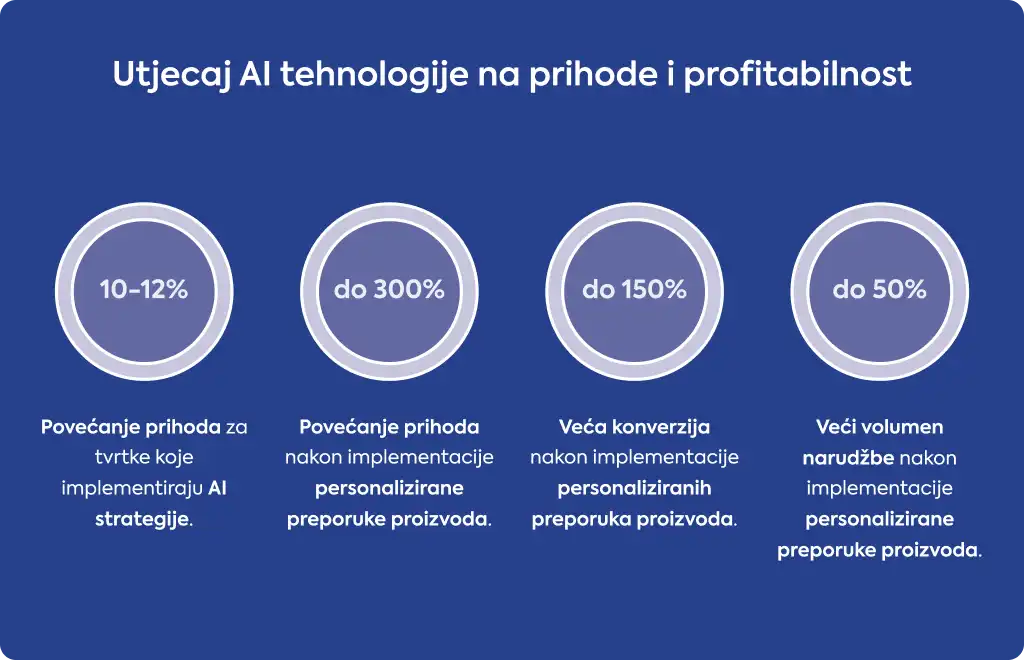 Utjecaj AI tehnologije na prihode i profitabilnost

10-12%

Povećanje prihoda za tvrtke koje implementiraju AI strategije.

do 300%

Povećanje prihoda nakon implementacije personalizirane preporuke proizvoda.

do 150%

Veća konverzija nakon implementacije personaliziranih preporuka proizvoda.

do 50%

Veći volumen narudžbe nakon implementacije personalizirane preporuke proizvoda.